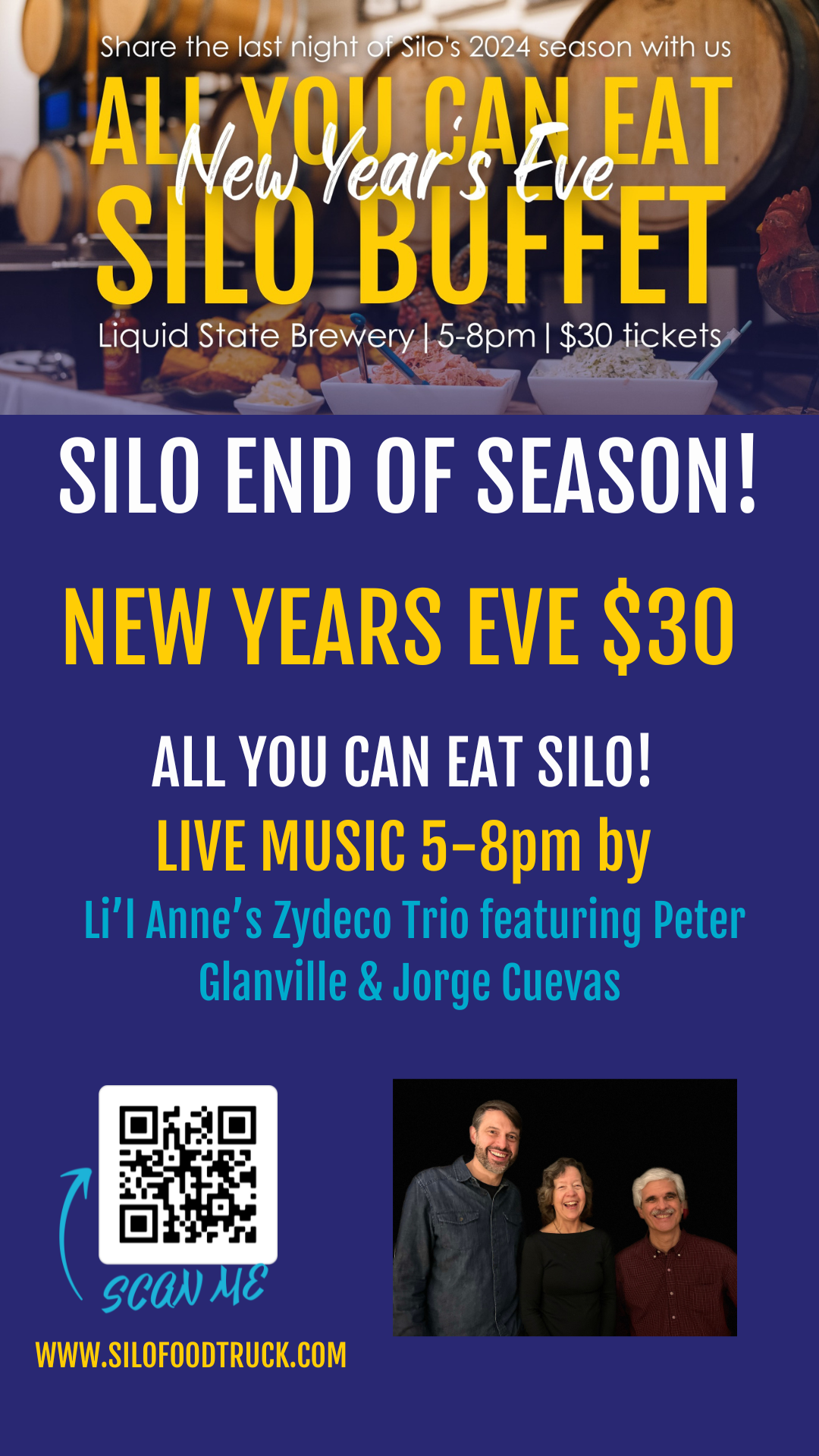 Share the last night of Silo's 2024 season with us

ALL YOU CAN EAT
New Year's Eve
SILO BUFFET

Liquid State Brewery | 5-8pm | $30 tickets

SILO END OF SEASON!

NEW YEARS EVE $30

ALL YOU CAN EAT SILO!

LIVE MUSIC 5-8pm by

Li'l Anne's Zydeco Trio featuring Peter Glanville & Jorge Cuevas

SCAN ME

WWW.SILOFOODTRUCK.COM